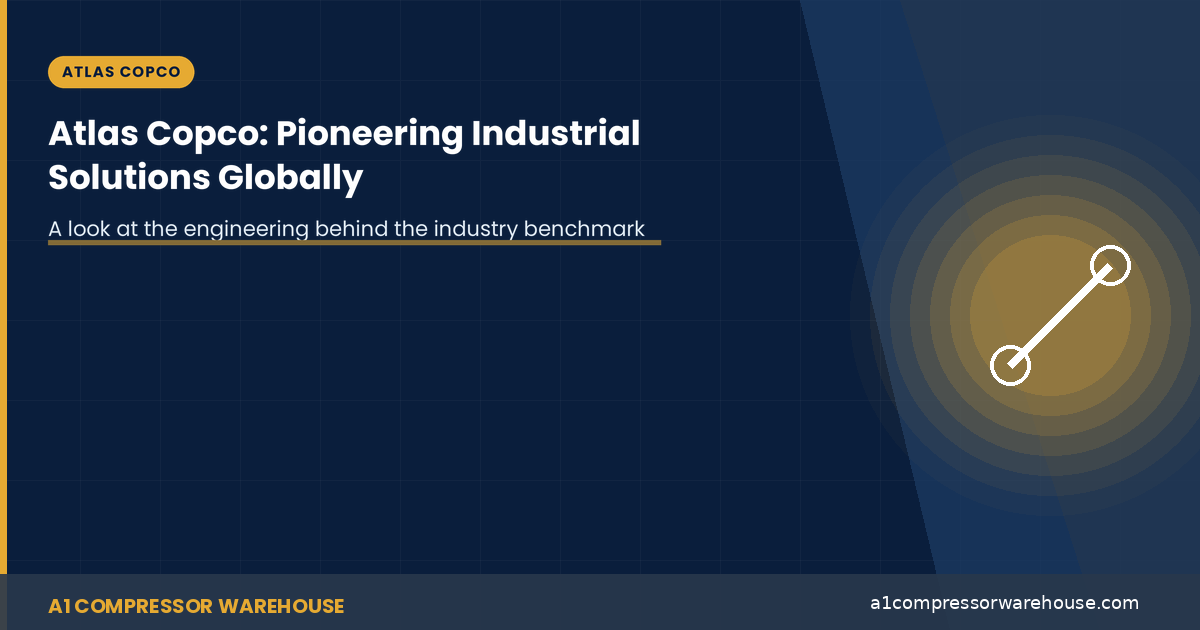 ATLAS COPCO

Atlas Copco: Pioneering Industrial Solutions Globally

A look at the engineering behind the industry benchmark

A1 COMPRESSOR WAREHOUSE

a1compressorwarehouse.com